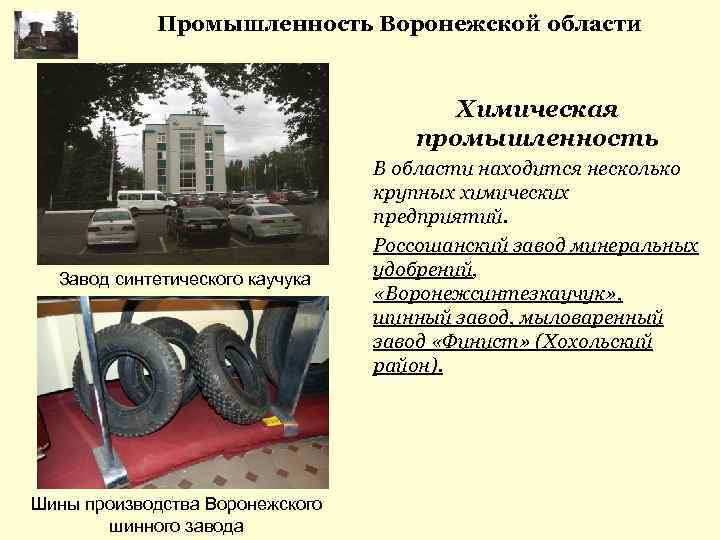 Промышленность Воронежской области

Завод синтетического каучука

Шины производства Воронежского шинного завода

Химическая промышленность

В области находится несколько крупных химических предприятий.

Россошанский завод минеральных удобрений, «Воронежсинтезкаучук», шинный завод, мыловаренный завод «Финист» (Хохольский район).